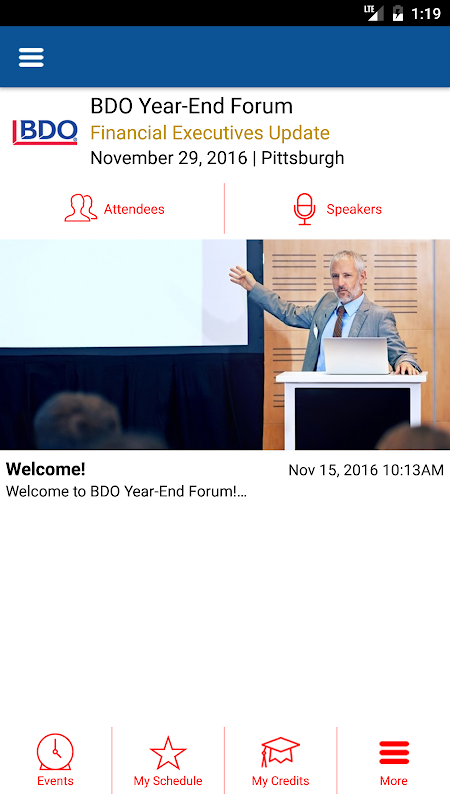 LTE 1:19

BDO

BDO Year-End Forum
Financial Executives Update
November 29, 2016 | Pittsburgh

Attendees
Speakers

Welcome!
Nov 15, 2016 10:13AM
Welcome to BDO Year-End Forum!...

Events
My Schedule
My Credits
More